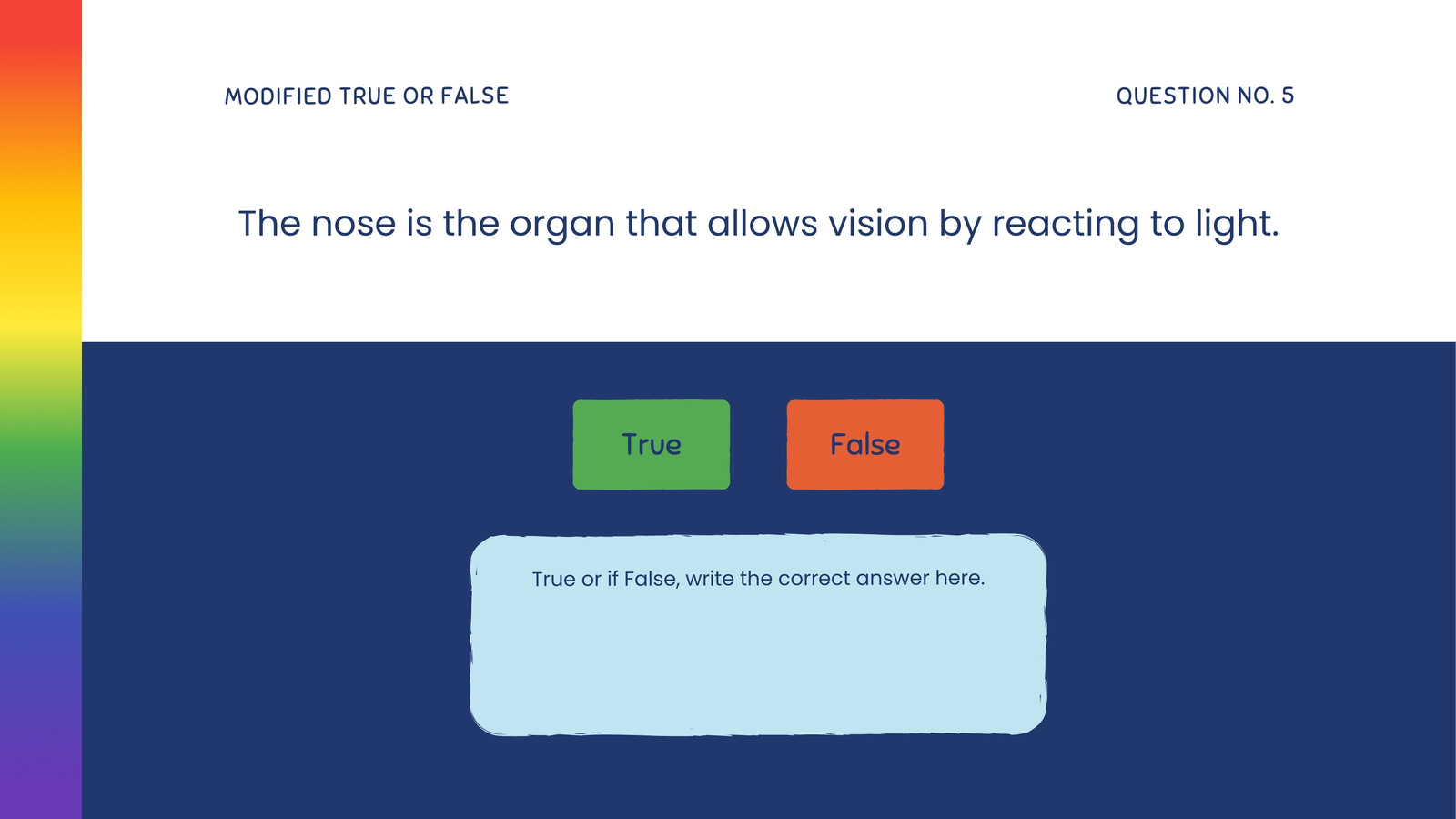 MODIFIED TRUE OR FALSE

QUESTION NO. 5

The nose is the organ that allows vision by reacting to light.

True

False

True or if False, write the correct answer here.